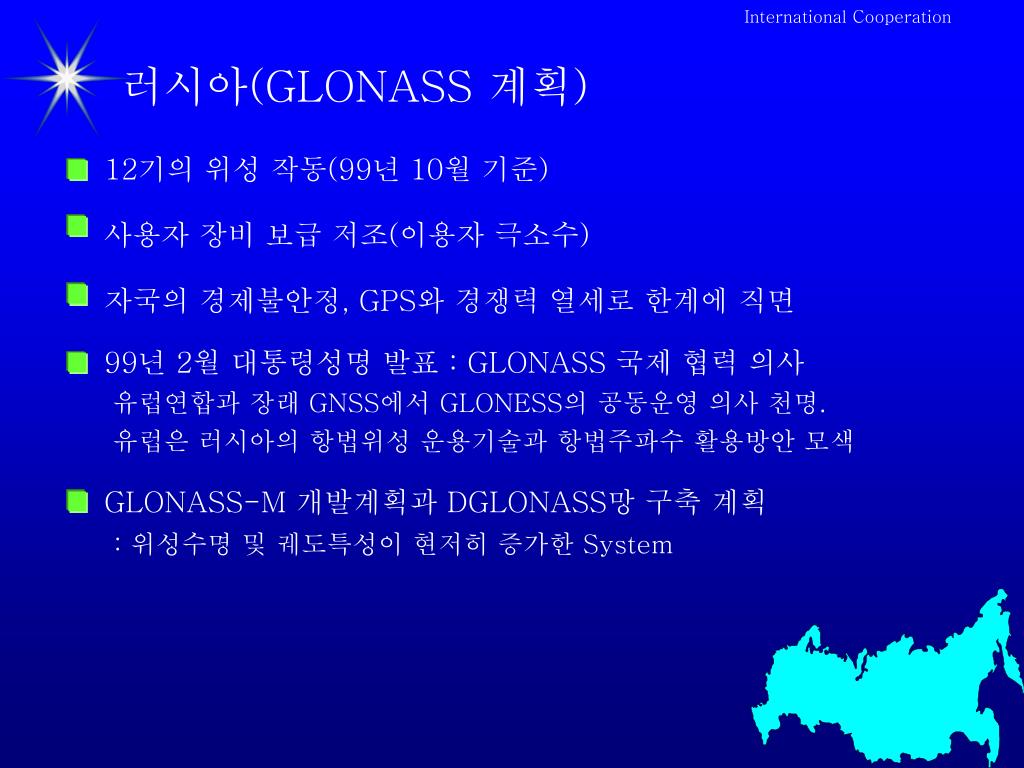 International Cooperation

러시아(GLONASS 계획)

12기의 위성 작동(99년 10월 기준)

사용자 장비 보급 저조(이용자 극소수)

자국의 경제불안정, GPS와 경쟁력 열세로 한계에 직면

99년 2월 대통령성명 발표 : GLONASS 국제 협력 의사
유럽연합과 장래 GNSS에서 GLONESS의 공동운영 의사 천명.
유럽은 러시아의 항법위성 운용기술과 항법주파수 활용방안 모색

GLONASS-M 개발계획과 DGLONASS망 구축 계획
: 위성수명 및 궤도특성이 현저히 증가한 System